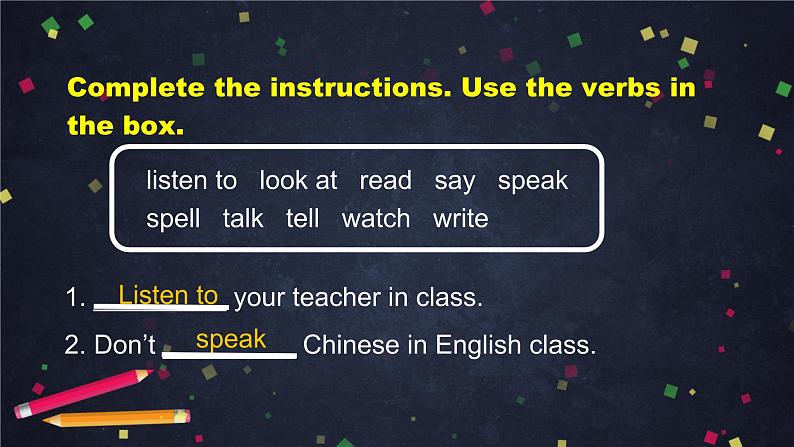 Complete the instructions. Use the verbs in the box.

listen to look at read say speak
spell talk tell watch write

1. Listen to your teacher in class.

2. Don't speak Chinese in English class.